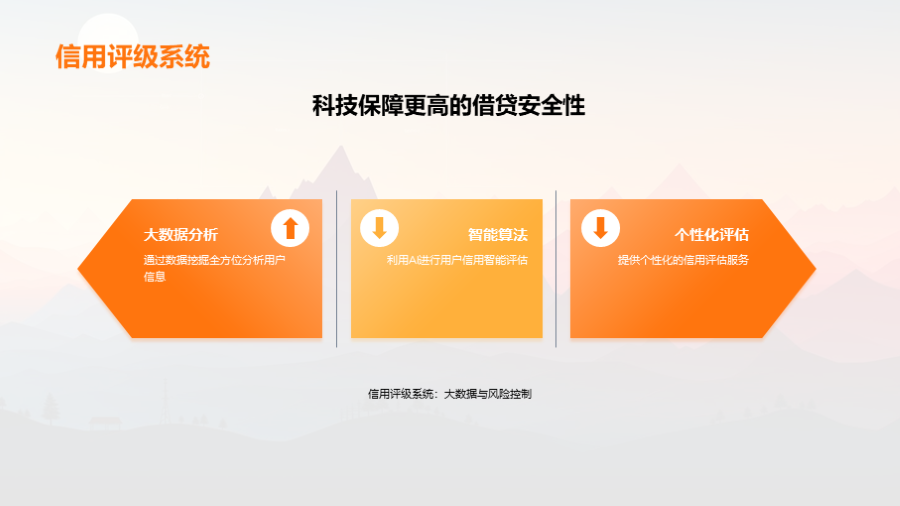 信用评级系统

科技保障更高的借贷安全性

大数据分析

通过数据挖掘全方位分析用户信息

智能算法

利用AI进行用户信用智能评估

个性化评估

提供个性化的信用评估服务

信用评级系统：大数据与风险控制